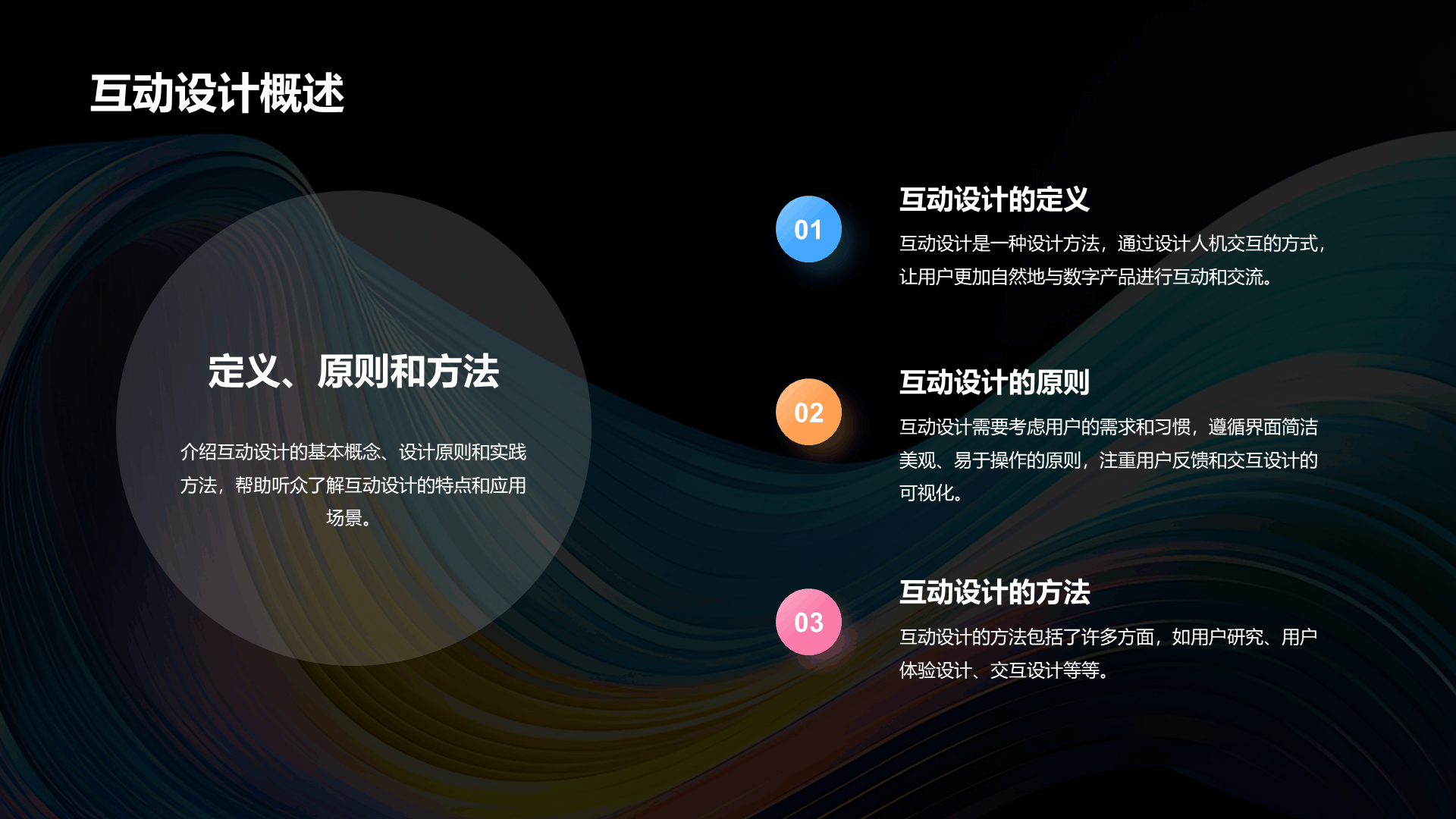 互动设计概述

定义、原则和方法

介绍互动设计的基本概念、设计原则和实践方法，帮助听众了解互动设计的特点和应用场景。

01

互动设计的定义

互动设计是一种设计方法，通过设计人机交互的方式，让用户更加自然地与数字产品进行互动和交流。

02

互动设计的原则

互动设计需要考虑用户的需求和习惯，遵循界面简洁美观、易于操作的原则，注重用户反馈和交互设计的可视化。

03

互动设计的方法

互动设计的方法包括了许多方面，如用户研究、用户体验设计、交互设计等等。